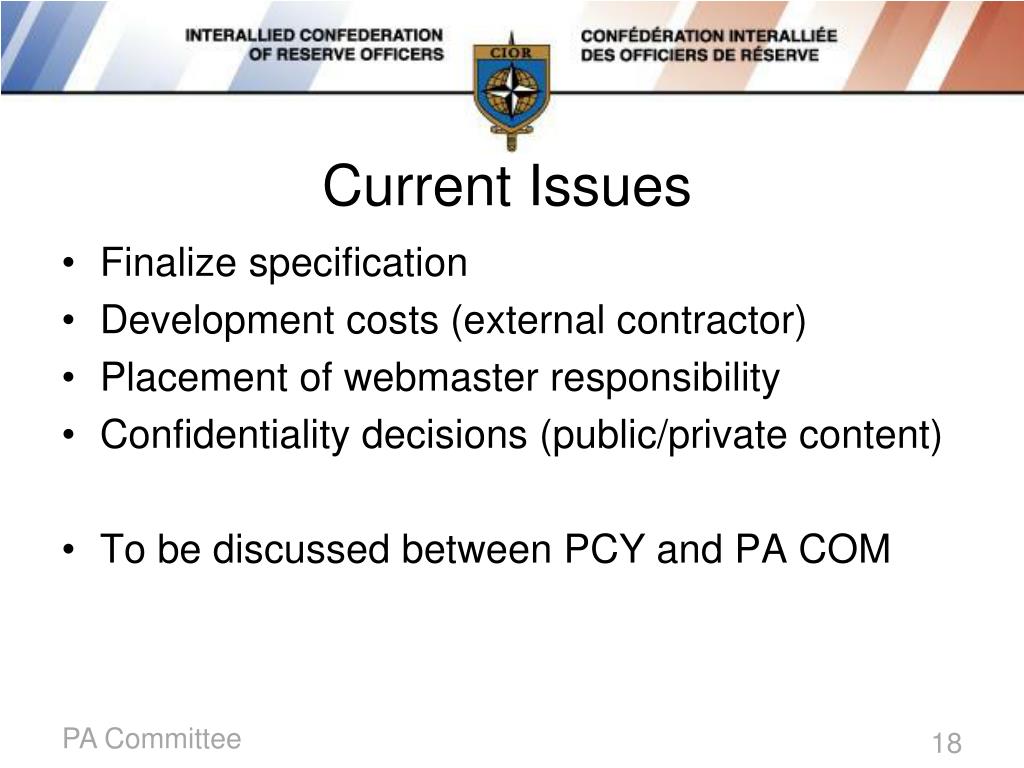 INTERALLIED CONFEDERATION OF RESERVE OFFICERS

CIOR

CONFÉDÉRATION INTERALLIÉE DES OFFICIERS DE RÉSERVE

Current Issues

• Finalize specification
• Development costs (external contractor)
• Placement of webmaster responsibility
• Confidentiality decisions (public/private content)

• To be discussed between PCY and PA COM

PA Committee

18